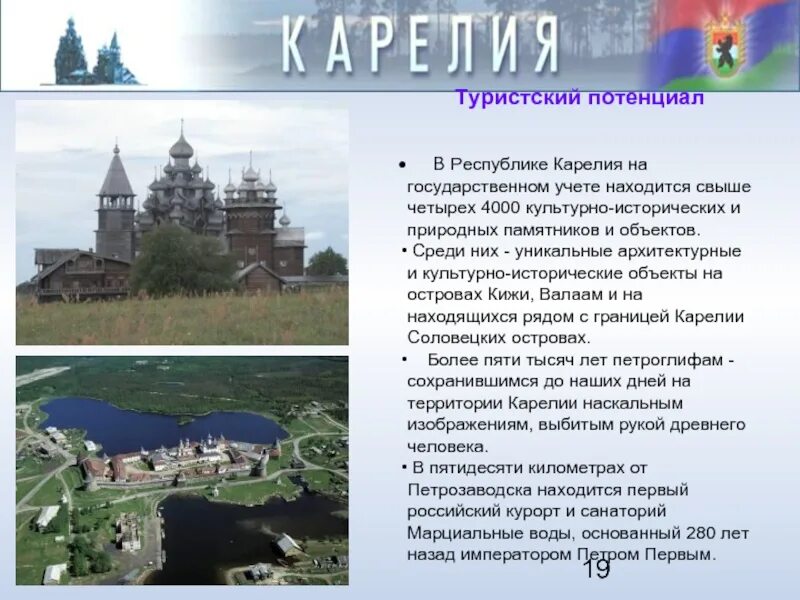 КАРЕЛИЯ

Туристский потенциал

• В Республике Карелия на государственном учете находится свыше четырех 4000 культурно-исторических и природных памятников и объектов.
• Среди них - уникальные архитектурные и культурно-исторические объекты на островах Кижи, Валаам и на находящихся рядом с границей Карелии Соловецких островах.
• Более пяти тысяч лет петроглифам - сохранившимся до наших дней на территории Карелии наскальным изображениям, выбитым рукой древнего человека.
• В пятидесяти километрах от Петрозаводска находится первый российский курорт и санаторий Марциальные воды, основанный 280 лет назад императором Петром Первым.

19